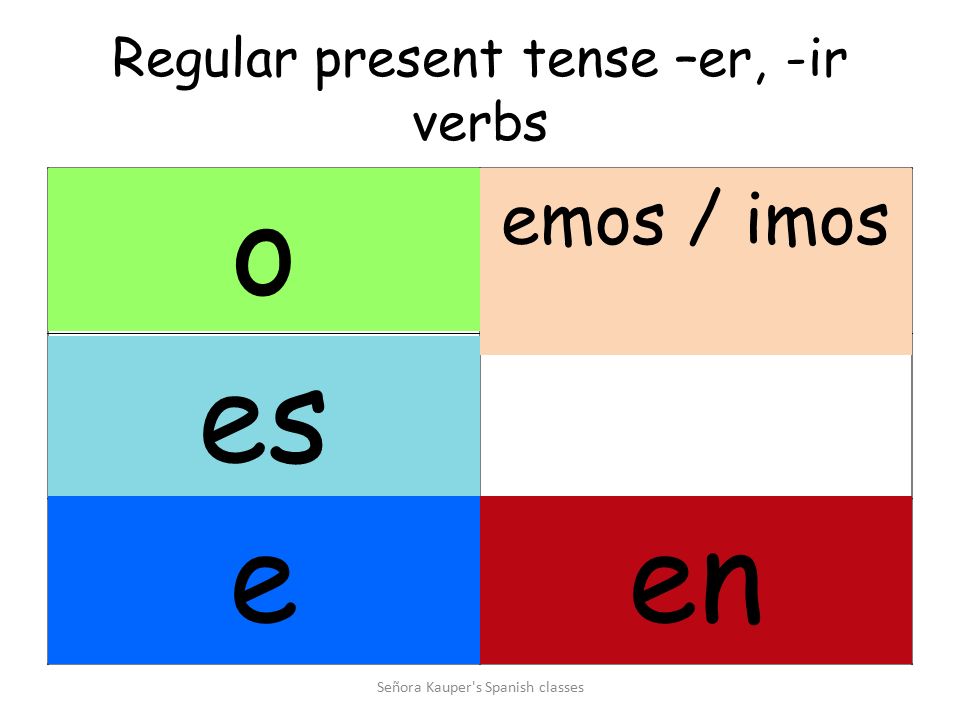 Regular present tense –er, -ir verbs

| o | emos / imos |
|---|---|
| es | |
| e | en |

Señora Kauper's Spanish classes